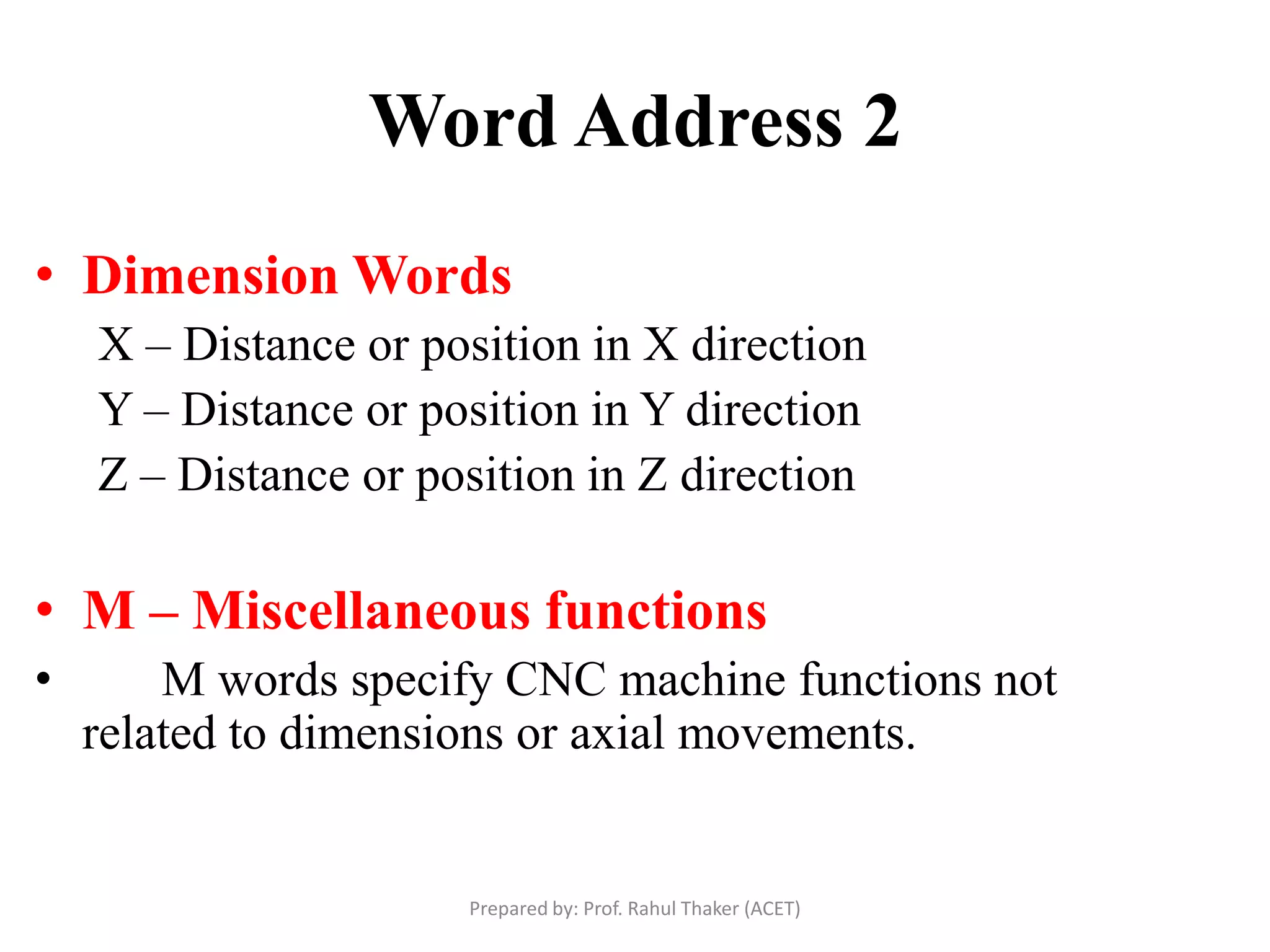 Word Address 2

• Dimension Words

X – Distance or position in X direction

Y – Distance or position in Y direction

Z – Distance or position in Z direction

• M – Miscellaneous functions

• M words specify CNC machine functions not related to dimensions or axial movements.

Prepared by: Prof. Rahul Thaker (ACET)